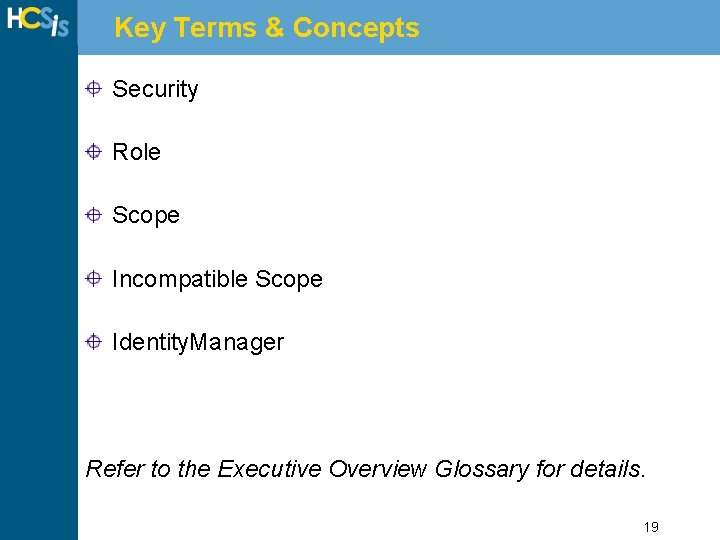 HCSis

Key Terms & Concepts

Security

Role

Scope

Incompatible Scope

IdentityManager

Refer to the Executive Overview Glossary for details.

19